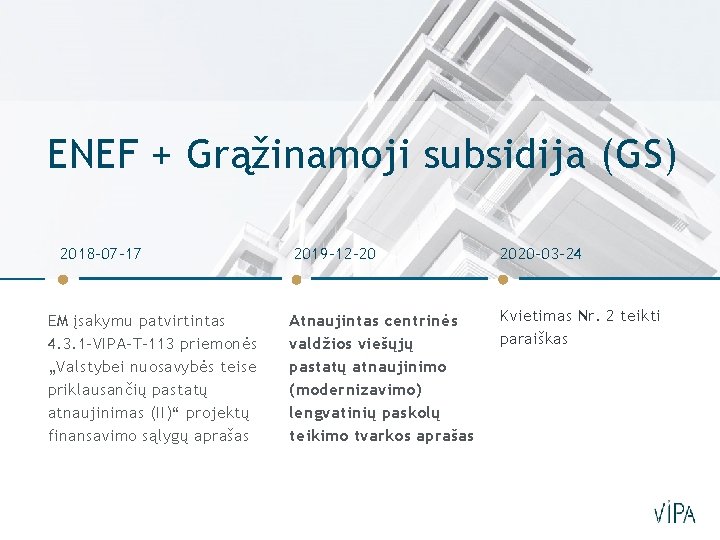 ENEF + Grąžinamoji subsidija (GS)

2018-07-17

EM įsakymu patvirtintas 4.3.1-VIPA-T-113 priemonės „Valstybei nuosavybės teise priklausančių pastatų atnaujinimas (II)“ projektų finansavimo sąlygų aprašas

2019-12-20

Atnaujintas centrinės valdžios viešųjų pastatų atnaujinimo (modernizavimo) lengvatinių paskolų teikimo tvarkos aprašas

2020-03-24

Kvietimas Nr. 2 teikti paraiškas

VIPA